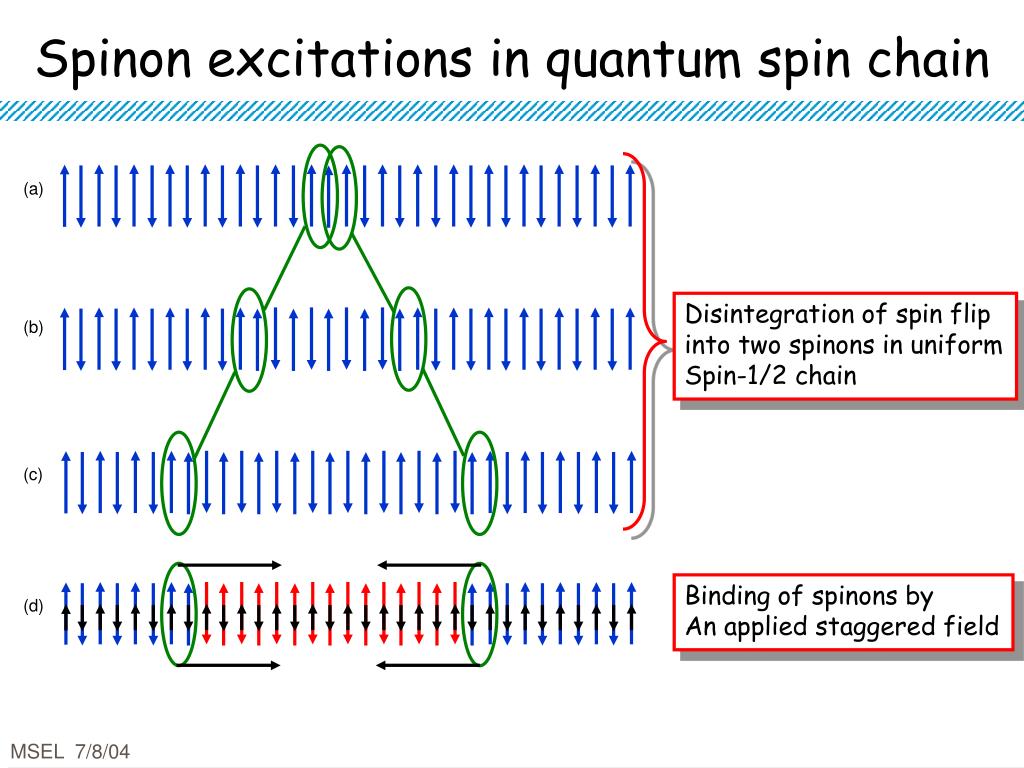 Spinon excitations in quantum spin chain

(a)

(b)

(c)

(d)

Disintegration of spin flip into two spinons in uniform Spin-1/2 chain

Binding of spinons by An applied staggered field

MSEL 7/8/04